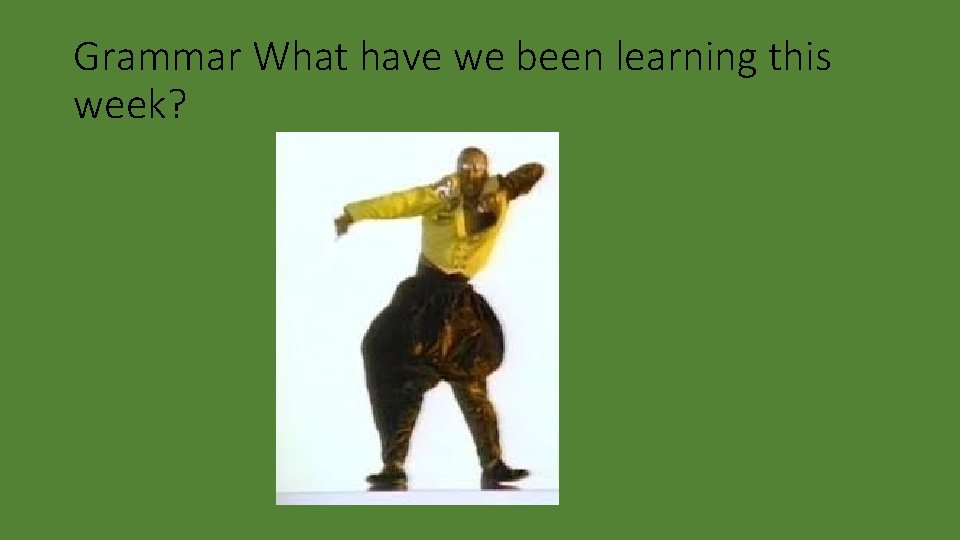 Grammar What have we been learning this week?